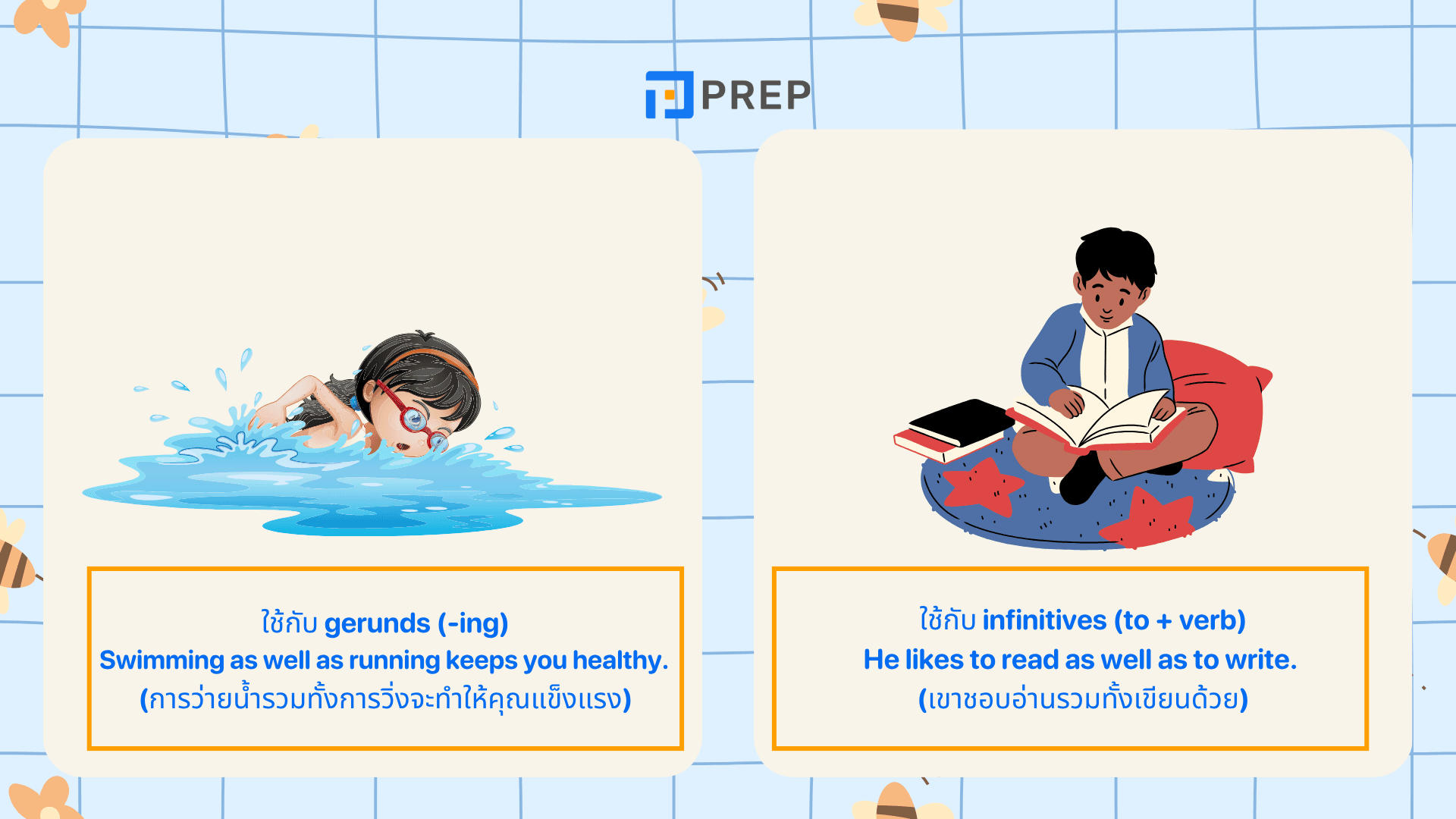 PREP

ใช้กับ gerunds (-ing)
Swimming as well as running keeps you healthy.
(การว่ายน้ำรวมทั้งการวิ่งจะทำให้คุณแข็งแรง)

ใช้กับ infinitives (to + verb)
He likes to read as well as to write.
(เขาชอบอ่านรวมทั้งเขียนด้วย)